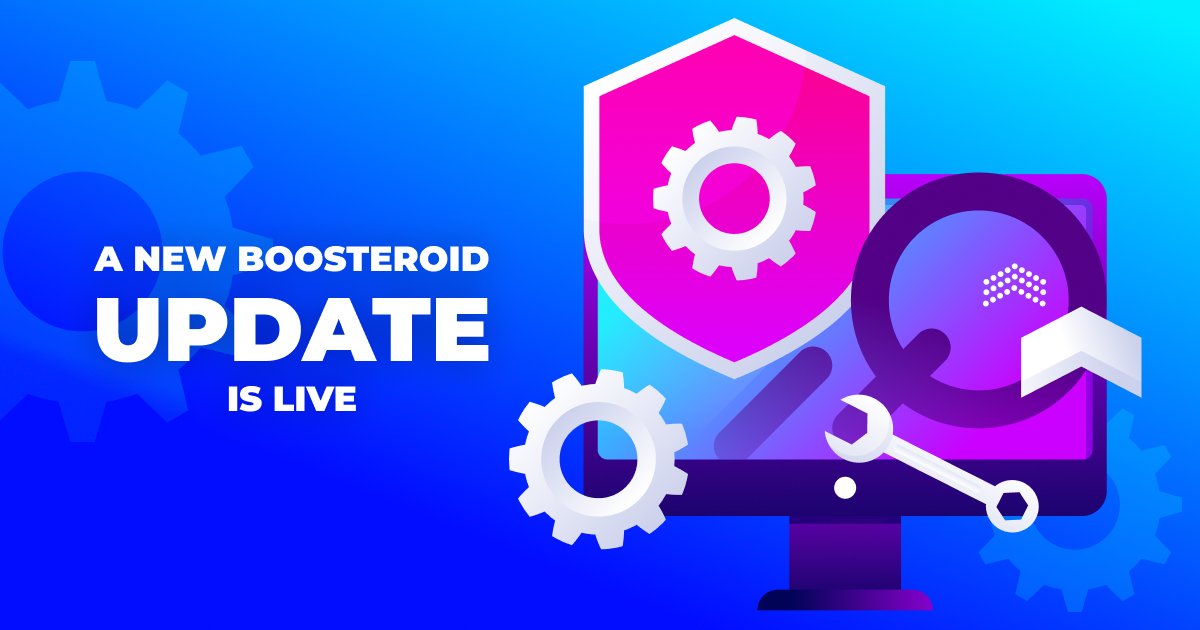 A NEW BOOSTEROID
UPDATE
IS LIVE